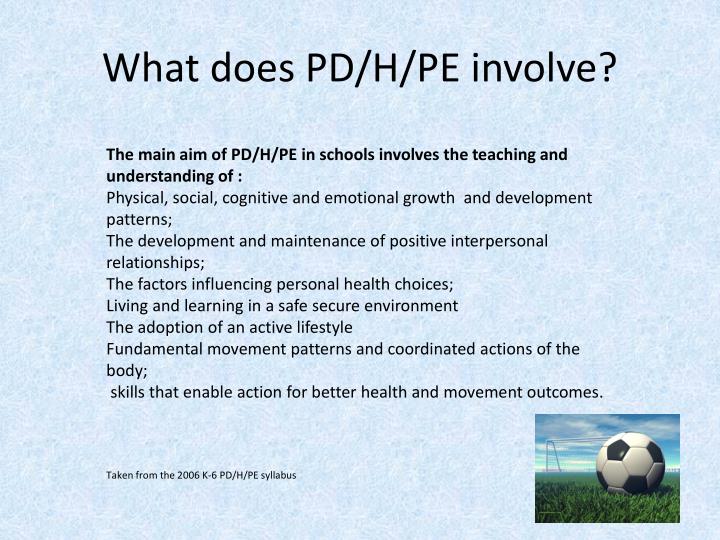 What does PD/H/PE involve?

The main aim of PD/H/PE in schools involves the teaching and understanding of :
Physical, social, cognitive and emotional growth and development patterns;
The development and maintenance of positive interpersonal relationships;
The factors influencing personal health choices;
Living and learning in a safe secure environment
The adoption of an active lifestyle
Fundamental movement patterns and coordinated actions of the body;
skills that enable action for better health and movement outcomes.

Taken from the 2006 K-6 PD/H/PE syllabus